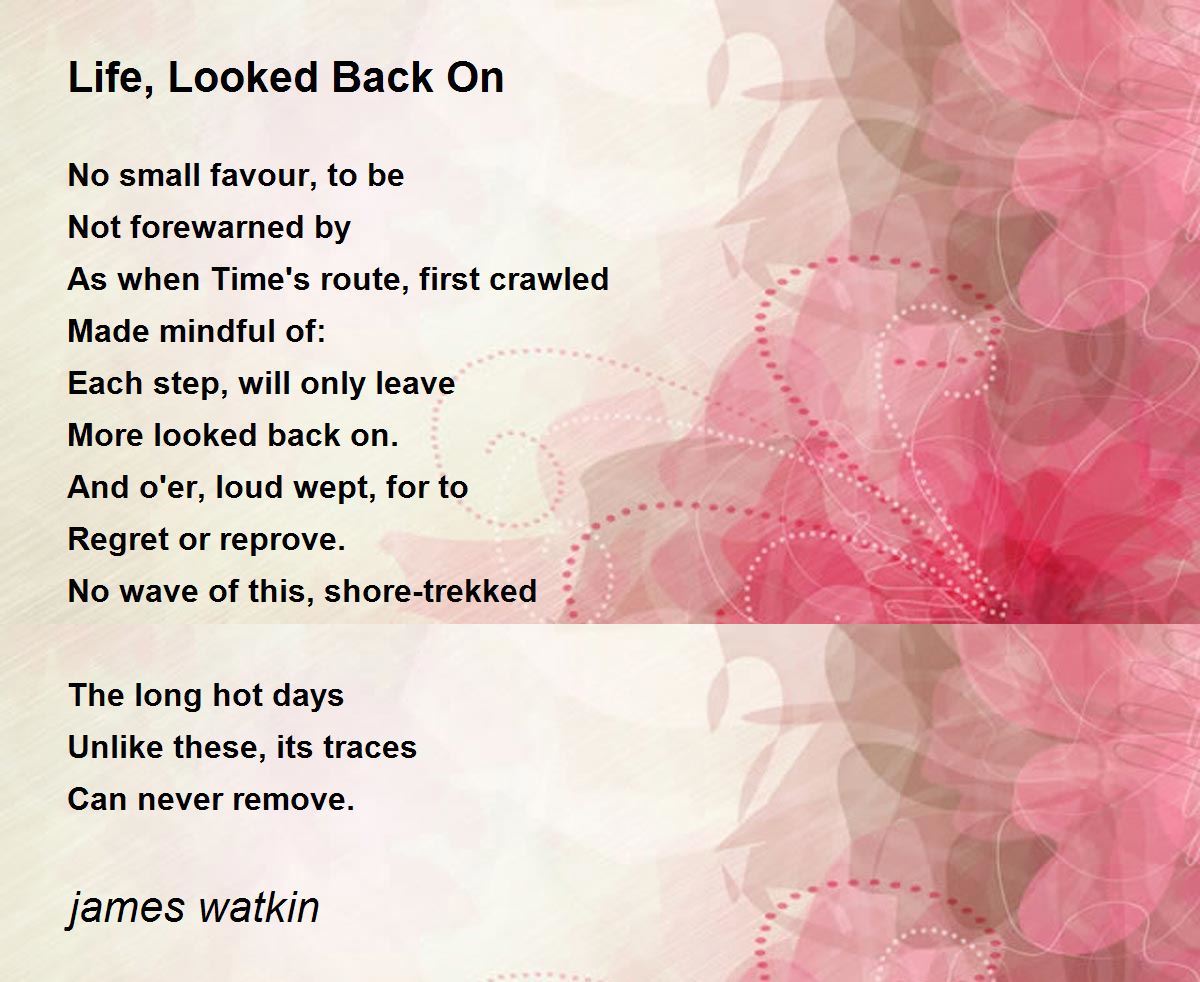 Life, Looked Back On

No small favour, to be
Not forewarned by
As when Time's route, first crawled
Made mindful of:
Each step, will only leave
More looked back on.
And o'er, loud wept, for to
Regret or reprove.
No wave of this, shore-trekked

The long hot days
Unlike these, its traces
Can never remove.

james watkin